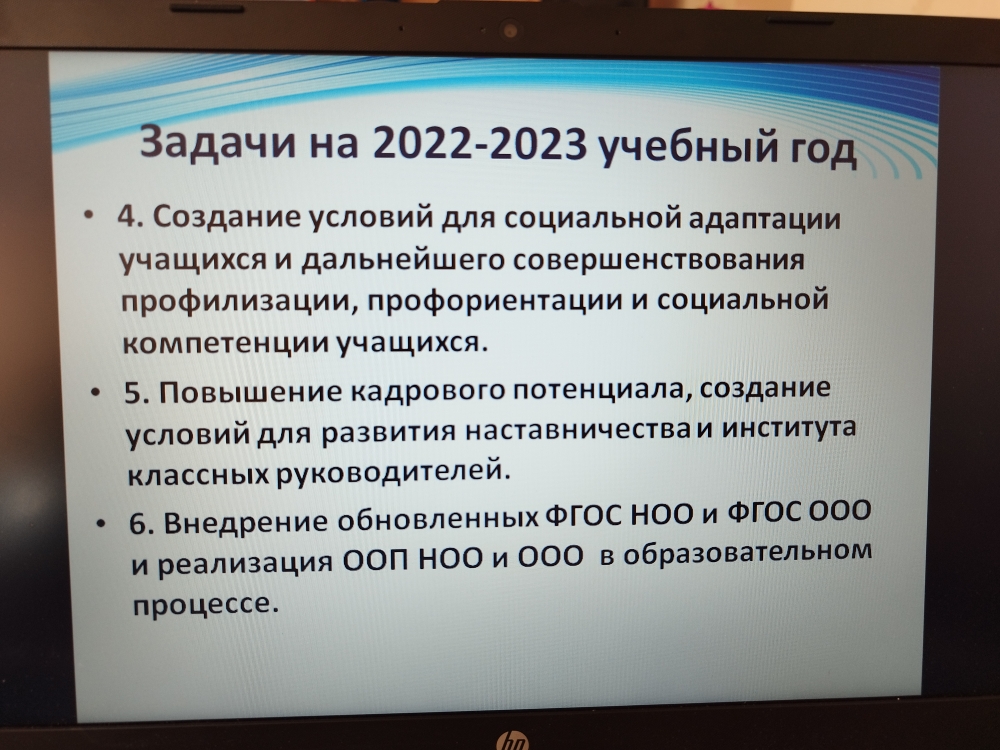 Задачи на 2022-2023 учебный год

• 4. Создание условий для социальной адаптации учащихся и дальнейшего совершенствования профилизации, профориентации и социальной компетенции учащихся.

• 5. Повышение кадрового потенциала, создание условий для развития наставничества и института классных руководителей.

• 6. Внедрение обновленных ФГОС НОО и ФГОС ООО и реализация ООП НОО и ООО в образовательном процессе.

hp